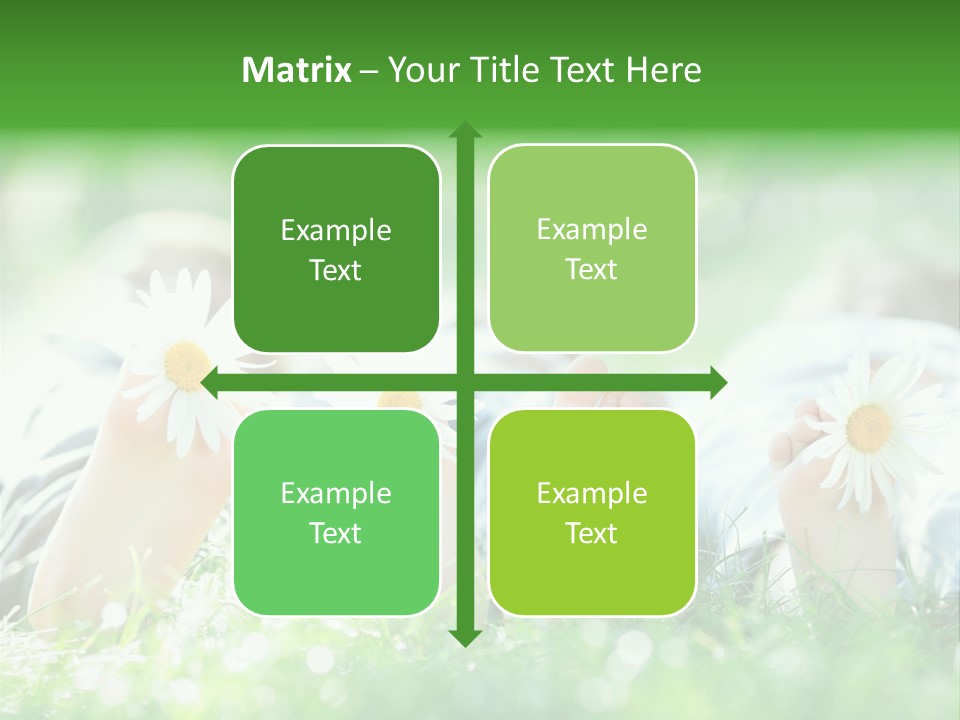 Matrix – Your Title Text Here

Example Text

Example Text

Example Text

Example Text